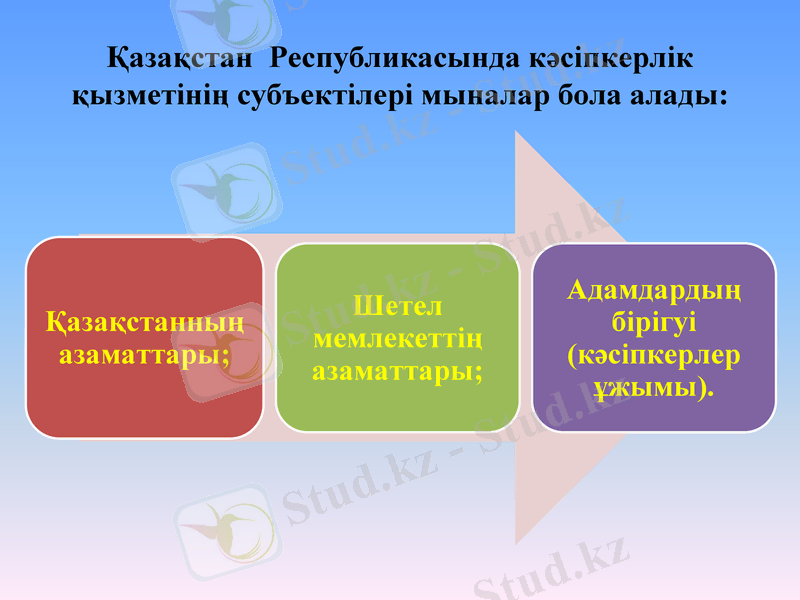 Қазақстан Республикасында кәсіпкерлік қызметінің субъектілері мыналар бола алады:

Қазақстанның азаматтары;

Шетел мемлекеттің азаматтары;

Адамдардың бірігуі (кәсіпкерлер ұжымы).

Stud.kz - Stud.kz

Stud.kz - Stud.kz

Stud.kz - Stud.kz

Stud.kz - Stud.kz

Stud.kz